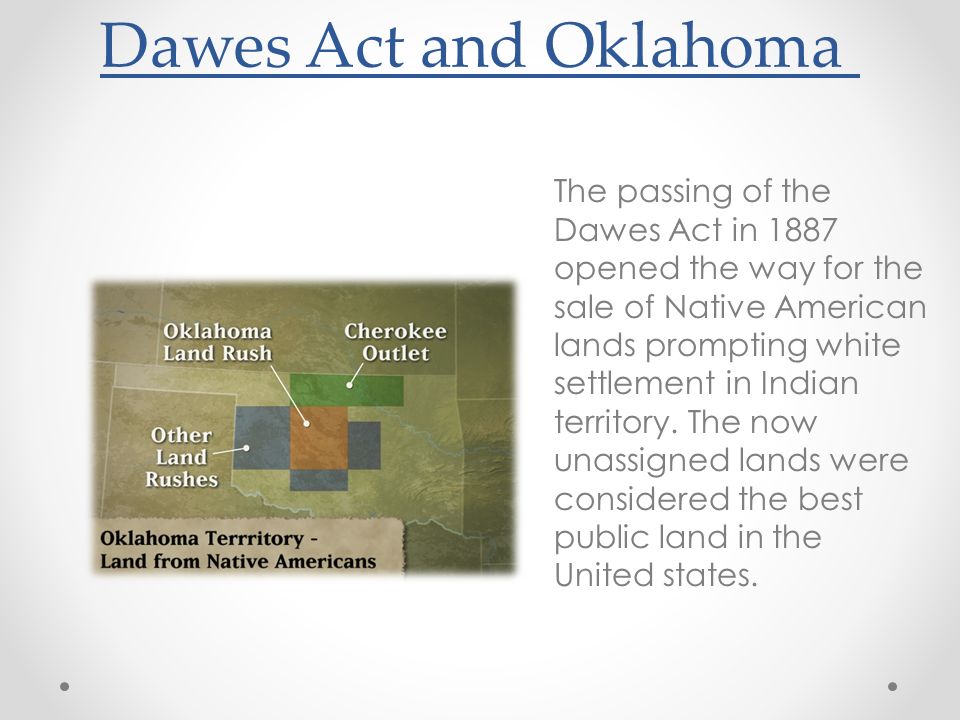 Dawes Act and Oklahoma

Oklahoma Land Rush

Cherokee Outlet

Other Land Rushes

Oklahoma Terrritory - Land from Native Americans

The passing of the Dawes Act in 1887 opened the way for the sale of Native American lands prompting white settlement in Indian territory. The now unassigned lands were considered the best public land in the United states.